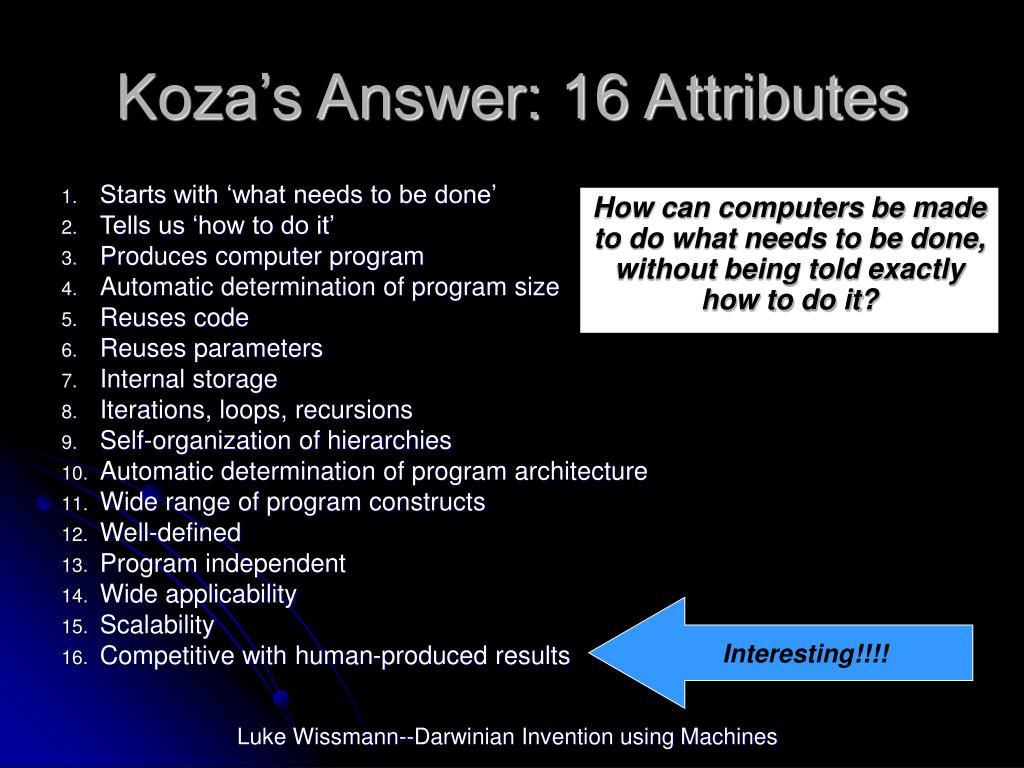 Koza’s Answer: 16 Attributes

1. Starts with ‘what needs to be done’
2. Tells us ‘how to do it’
3. Produces computer program
4. Automatic determination of program size
5. Reuses code
6. Reuses parameters
7. Internal storage
8. Iterations, loops, recursions
9. Self-organization of hierarchies
10. Automatic determination of program architecture
11. Wide range of program constructs
12. Well-defined
13. Program independent
14. Wide applicability
15. Scalability
16. Competitive with human-produced results

How can computers be made to do what needs to be done, without being told exactly how to do it?

Interesting!!!!

Luke Wissmann--Darwinian Invention using Machines